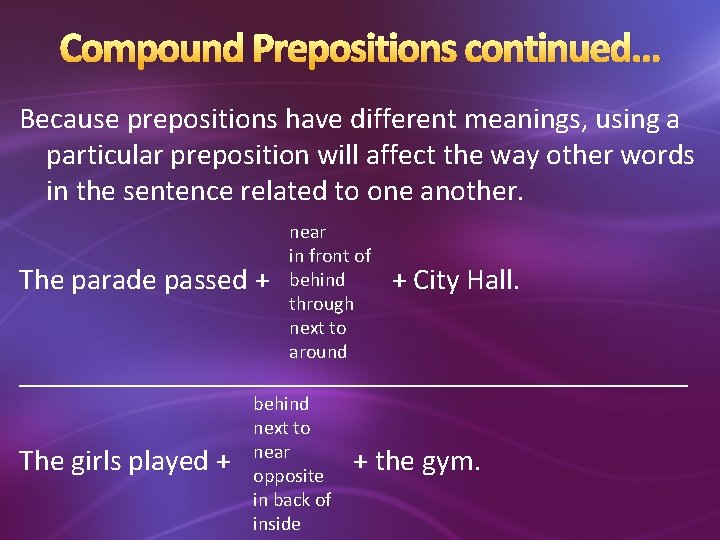 Compound Prepositions continued…

Because prepositions have different meanings, using a particular preposition will affect the way other words in the sentence related to one another.

The parade passed + near
in front of
behind
through
next to
around
+ City Hall.

The girls played + behind
next to
near
opposite
in back of
inside
+ the gym.